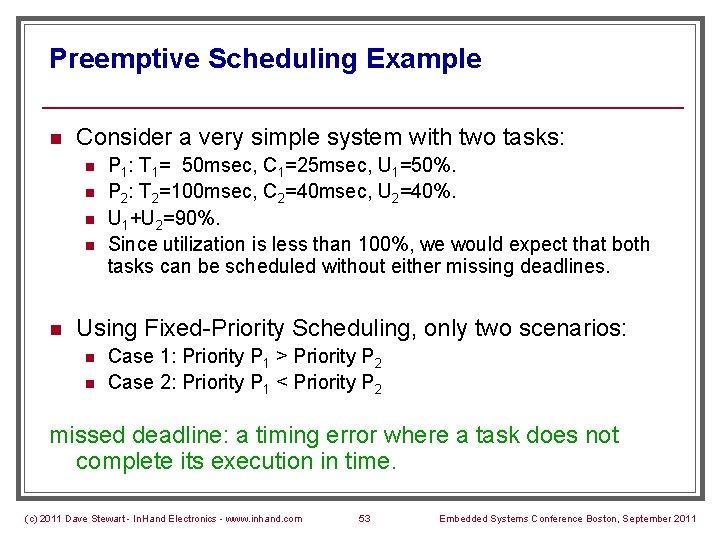 Preemptive Scheduling Example

Consider a very simple system with two tasks:

$P_1$: $T_1$= 50msec, $C_1$=25msec, $U_1$=50%.

$P_2$: $T_2$=100msec, $C_2$=40msec, $U_2$=40%.

$U_1$+$U_2$=90%.

Since utilization is less than 100%, we would expect that both tasks can be scheduled without either missing deadlines.

Using Fixed-Priority Scheduling, only two scenarios:

Case 1: Priority $P_1$ > Priority $P_2$

Case 2: Priority $P_1$ < Priority $P_2$

missed deadline: a timing error where a task does not complete its execution in time.

(c) 2011 Dave Stewart - InHand Electronics - www.inhand.com 53 Embedded Systems Conference Boston, September 2011